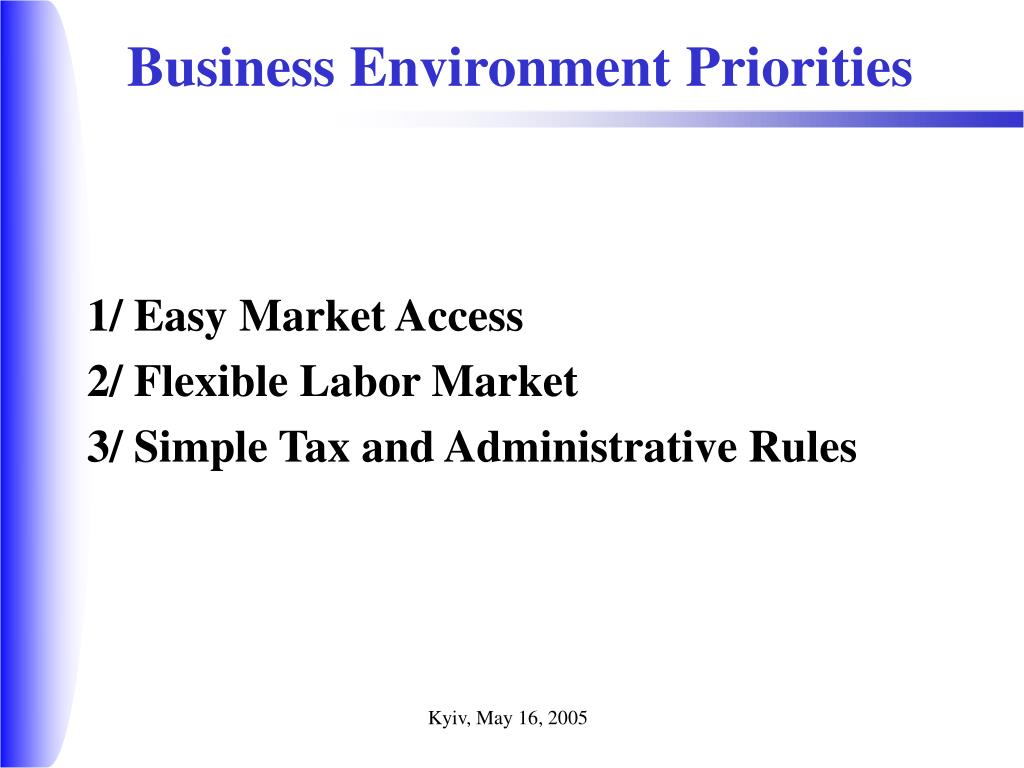 Business Environment Priorities

1/ Easy Market Access
2/ Flexible Labor Market
3/ Simple Tax and Administrative Rules

Kyiv, May 16, 2005